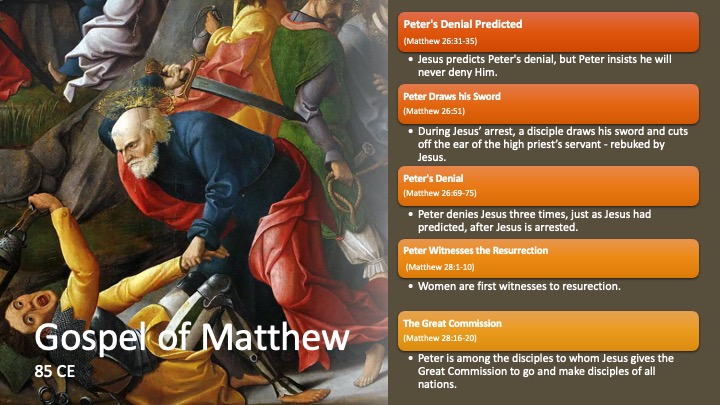 Gospel of Matthew
85 CE

Peter's Denial Predicted
(Matthew 26:31-35)

• Jesus predicts Peter's denial, but Peter insists he will never deny Him.

Peter Draws his Sword
(Matthew 26:51)

• During Jesus' arrest, a disciple draws his sword and cuts off the ear of the high priest's servant - rebuked by Jesus.

Peter's Denial
(Matthew 26:69-75)

• Peter denies Jesus three times, just as Jesus had predicted, after Jesus is arrested.

Peter Witnesses the Resurrection
(Matthew 28:1-10)

• Women are first witnesses to resurection.

The Great Commission
(Matthew 28:16-20)

• Peter is among the disciples to whom Jesus gives the Great Commission to go and make disciples of all nations.